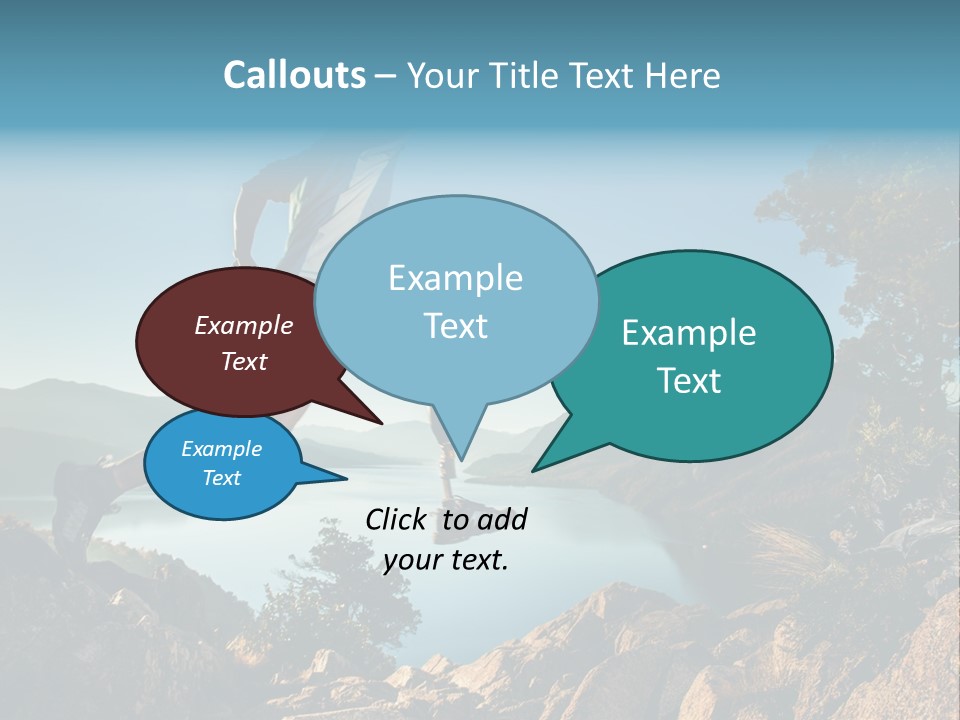 Callouts – Your Title Text Here

Example Text

Example Text

Example Text

Example Text

Click to add your text.